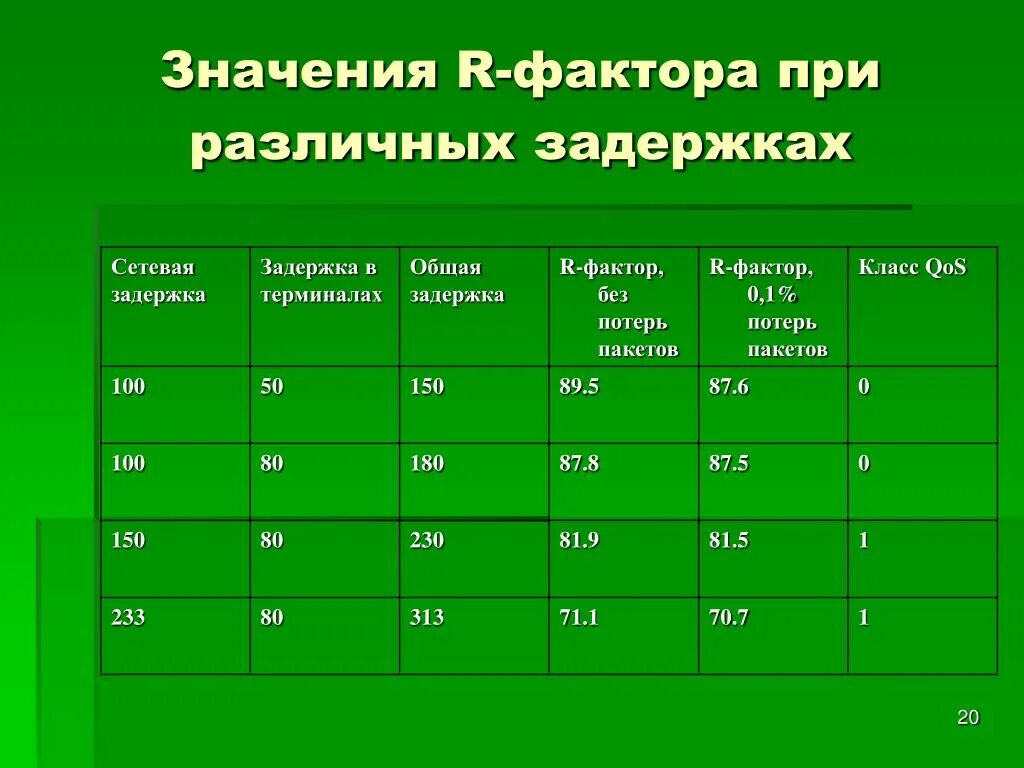 Значения R-фактора при различных задержках

| Сетевая задержка | Задержка в терминалах | Общая задержка | R-фактор, без потерь пакетов | R-фактор, 0,1% потерь пакетов | Класс QoS |
|---|---|---|---|---|---|
| 100 | 50 | 150 | 89.5 | 87.6 | 0 |
| 100 | 80 | 180 | 87.8 | 87.5 | 0 |
| 150 | 80 | 230 | 81.9 | 81.5 | 1 |
| 233 | 80 | 313 | 71.1 | 70.7 | 1 |

20